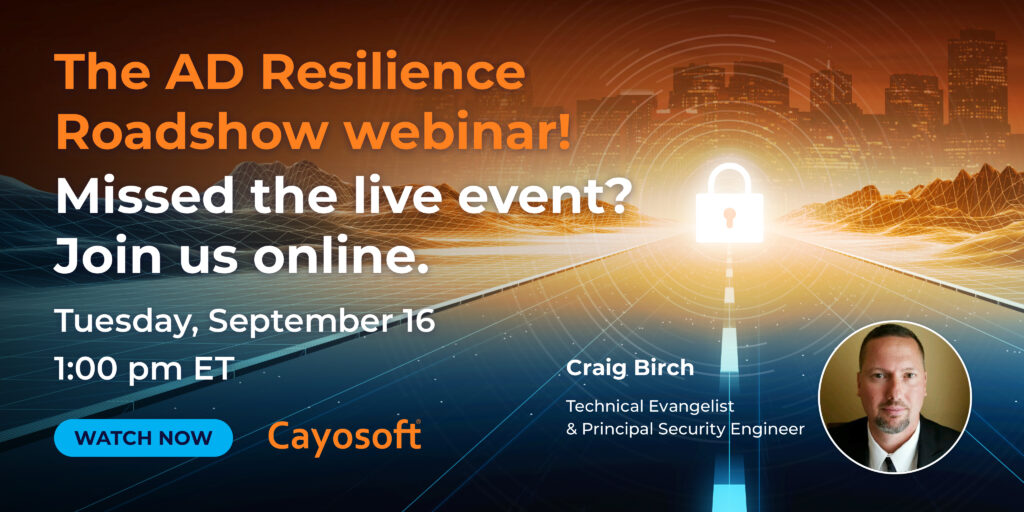 The AD Resilience Roadshow webinar!

Missed the live event? Join us online.

Tuesday, September 16
1:00 pm ET

WATCH NOW

Cayosoft

Craig Birch

Technical Evangelist
& Principal Security Engineer